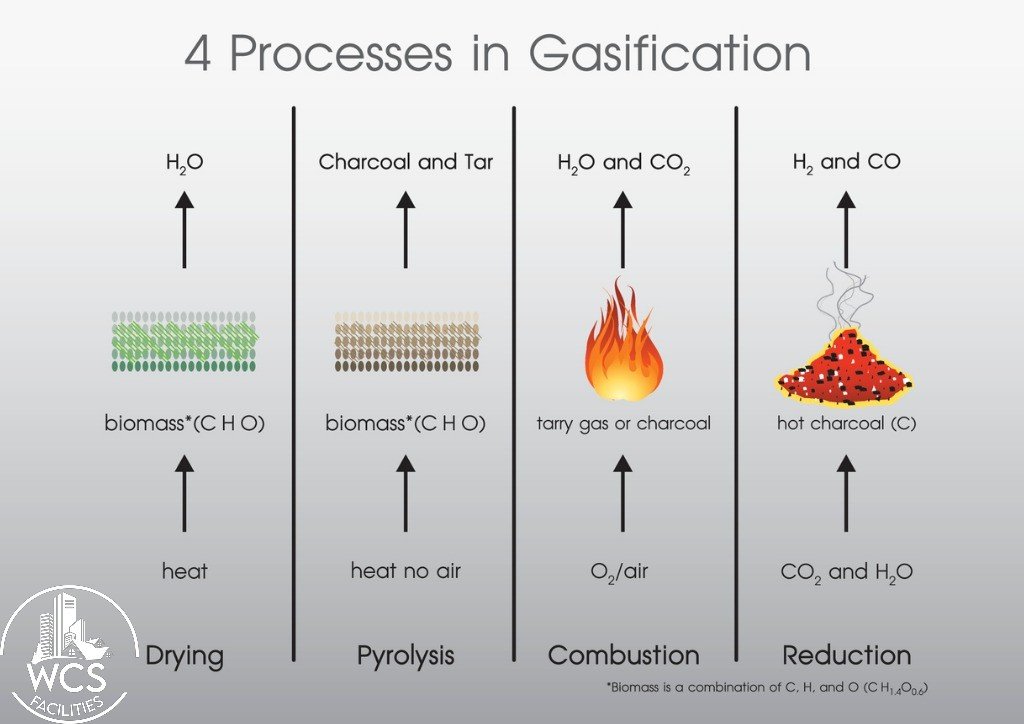 4 Processes in Gasification

$H_2O$

biomass*(C H O)

heat

Drying

Charcoal and Tar

biomass*(C H O)

heat no air

Pyrolysis

$H_2O$ and $CO_2$

tarry gas or charcoal

$O_2$/air

Combustion

$H_2$ and CO

hot charcoal (C)

$CO_2$ and $H_2O$

Reduction

*Biomass is a combination of C, H, and O ($CH_{1.4}O_{0.6}$)

WCS FACILITIES